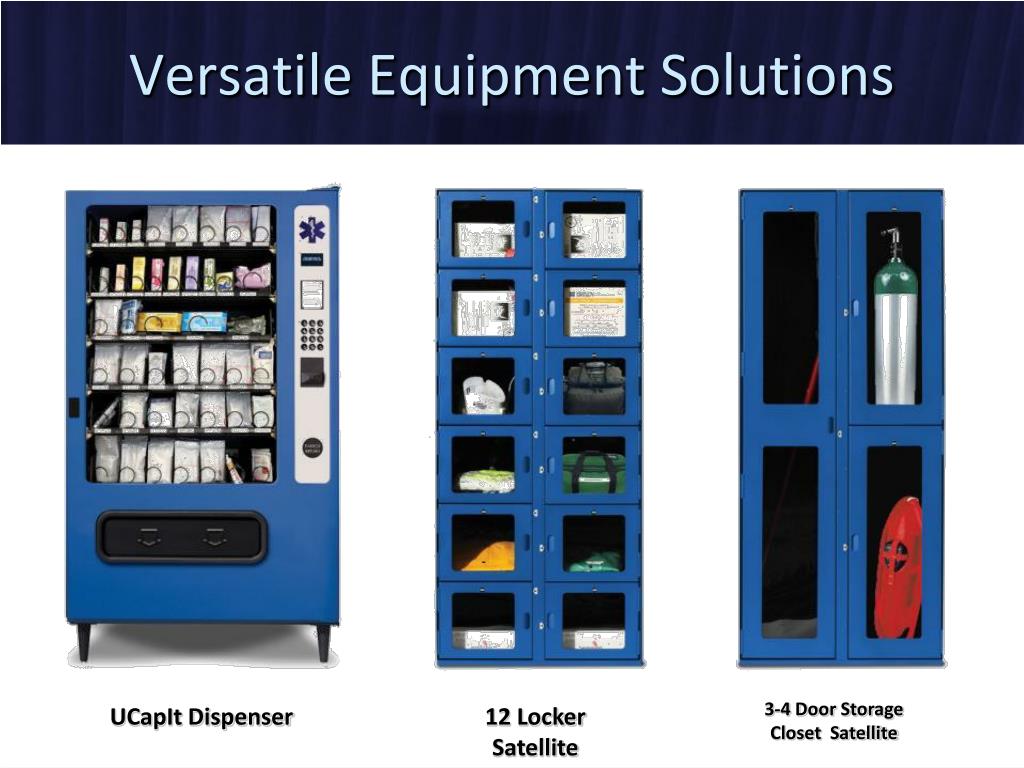 Versatile Equipment Solutions

UCapIt Dispenser

12 Locker Satellite

3-4 Door Storage Closet Satellite